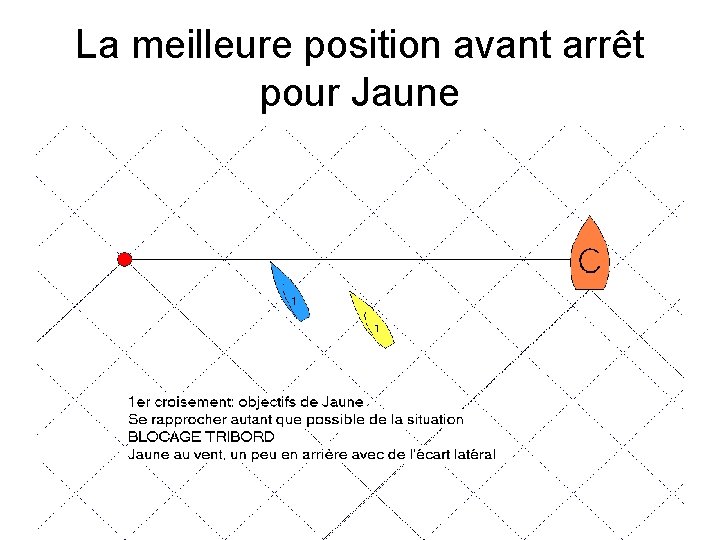 La meilleure position avant arrêt pour Jaune

C

1

1

1er croisement: objectifs de Jaune
Se rapprocher autant que possible de la situation
BLOCAGE TRIBORD
Jaune au vent, un peu en arrière avec de l'écart latéral